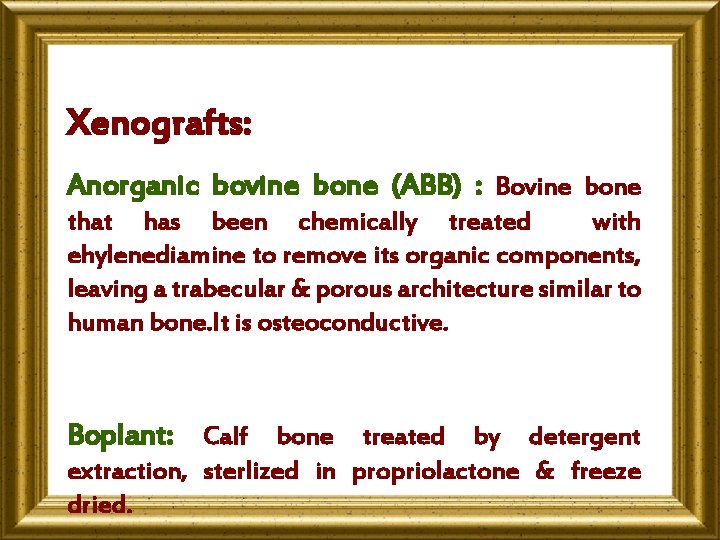 Xenografts:

Anorganic bovine bone (ABB) : Bovine bone that has been chemically treated with ehylenediamine to remove its organic components, leaving a trabecular & porous architecture similar to human bone.It is osteoconductive.

Boplant: Calf bone treated by detergent extraction, sterlized in propriolactone & freeze dried.